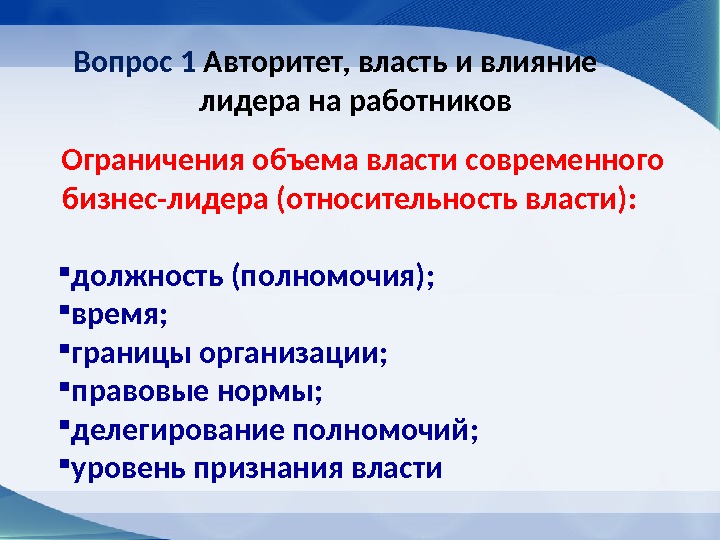 Вопрос 1 Авторитет, власть и влияние лидера на работников

Ограничения объема власти современного бизнес-лидера (относительность власти):

▪должность (полномочия);
▪время;
▪границы организации;
▪правовые нормы;
▪делегирование полномочий;
▪уровень признания власти